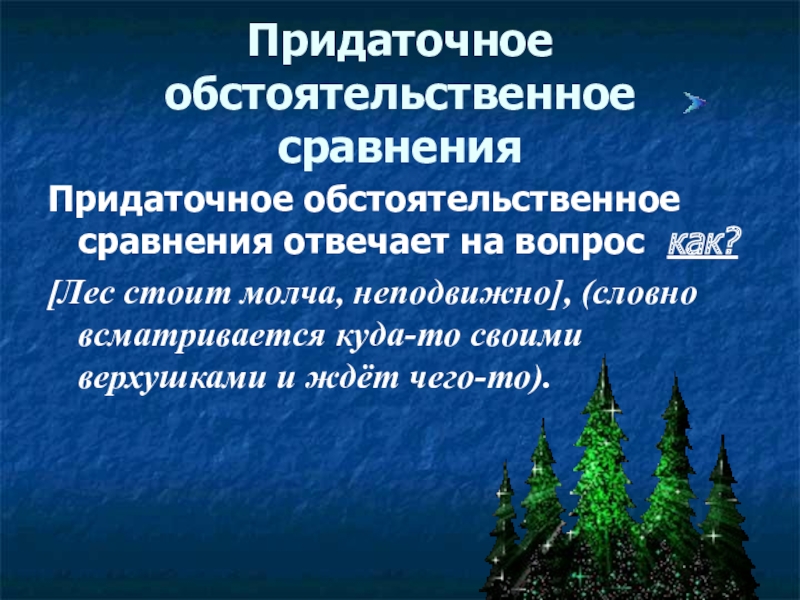 Придаточное обстоятельственное сравнения

Придаточное обстоятельственное сравнения отвечает на вопрос как?

[Лес стоит молча, неподвижно], (словно всматривается куда-то своими верхушками и ждёт чего-то).